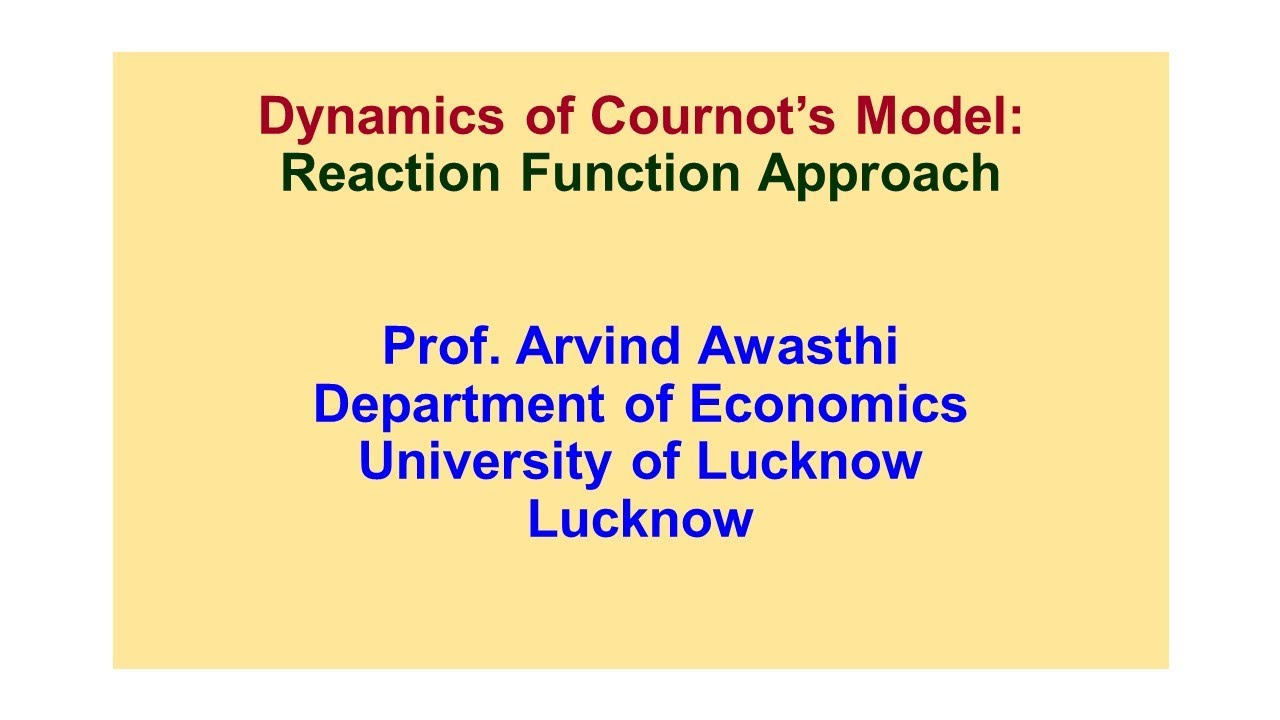 Dynamics of Cournot's Model:
Reaction Function Approach

Prof. Arvind Awasthi
Department of Economics
University of Lucknow
Lucknow